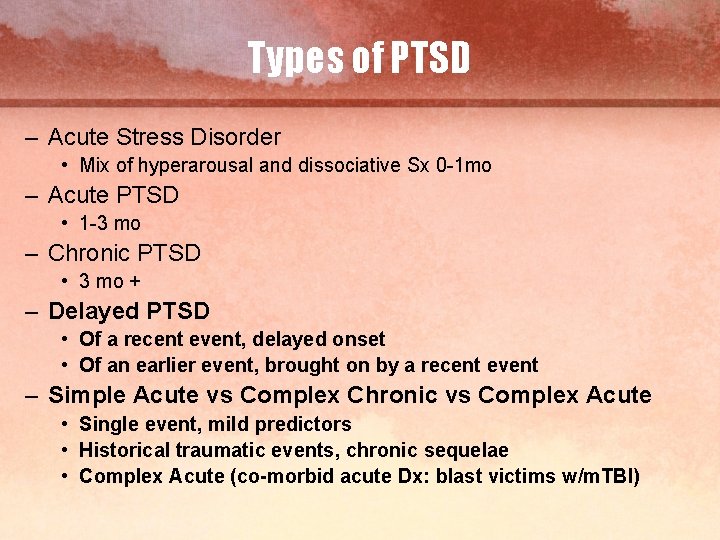 Types of PTSD

– Acute Stress Disorder
  • Mix of hyperarousal and dissociative Sx 0-1mo
– Acute PTSD
  • 1-3 mo
– Chronic PTSD
  • 3 mo +
– Delayed PTSD
  • Of a recent event, delayed onset
  • Of an earlier event, brought on by a recent event
– Simple Acute vs Complex Chronic vs Complex Acute
  • Single event, mild predictors
  • Historical traumatic events, chronic sequelae
  • Complex Acute (co-morbid acute Dx: blast victims w/mTBI)